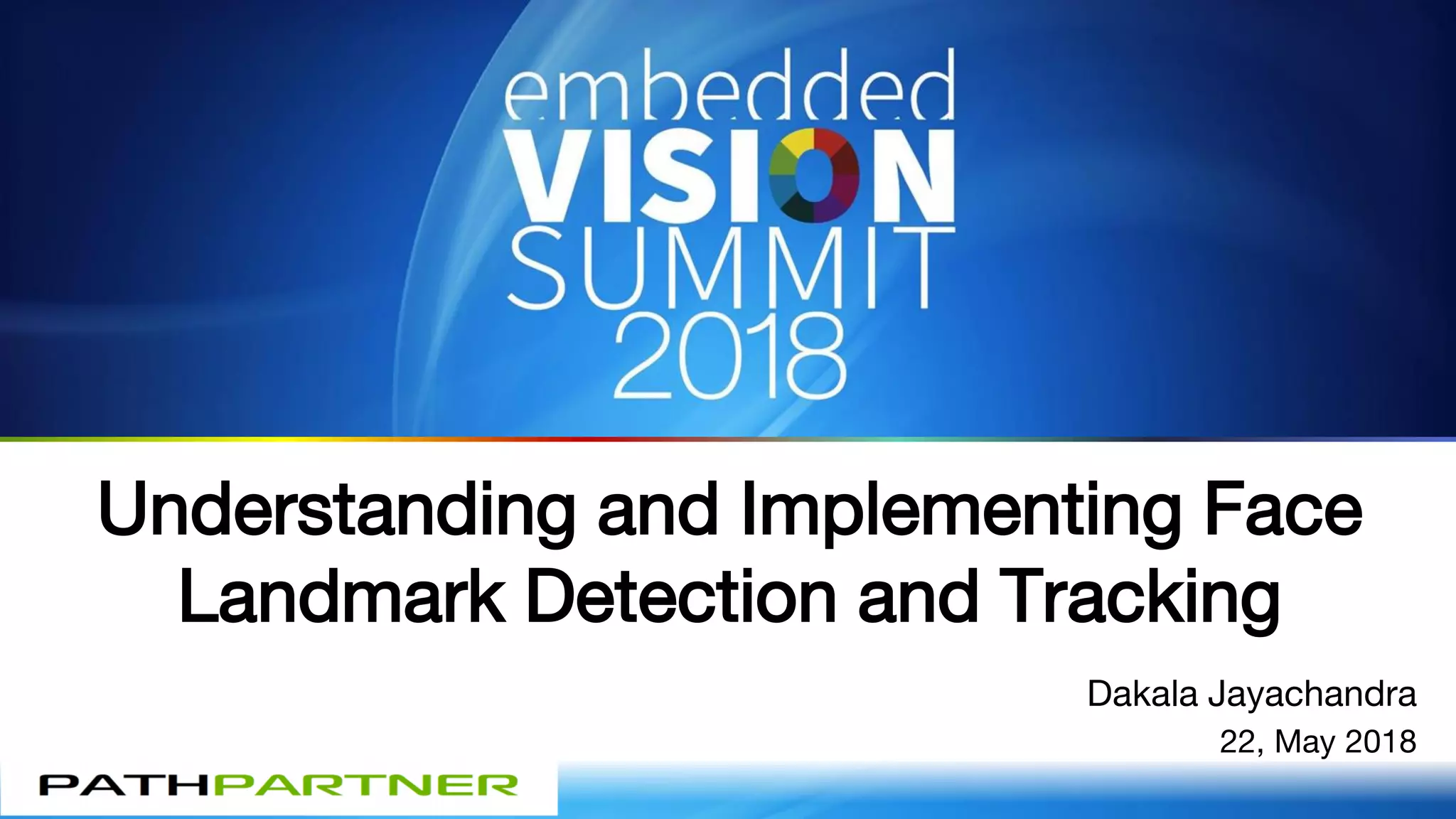 embedded
VISION
SUMMIT
2018

Understanding and Implementing Face Landmark Detection and Tracking

Dakala Jayachandra
22, May 2018

PATHPARTNER